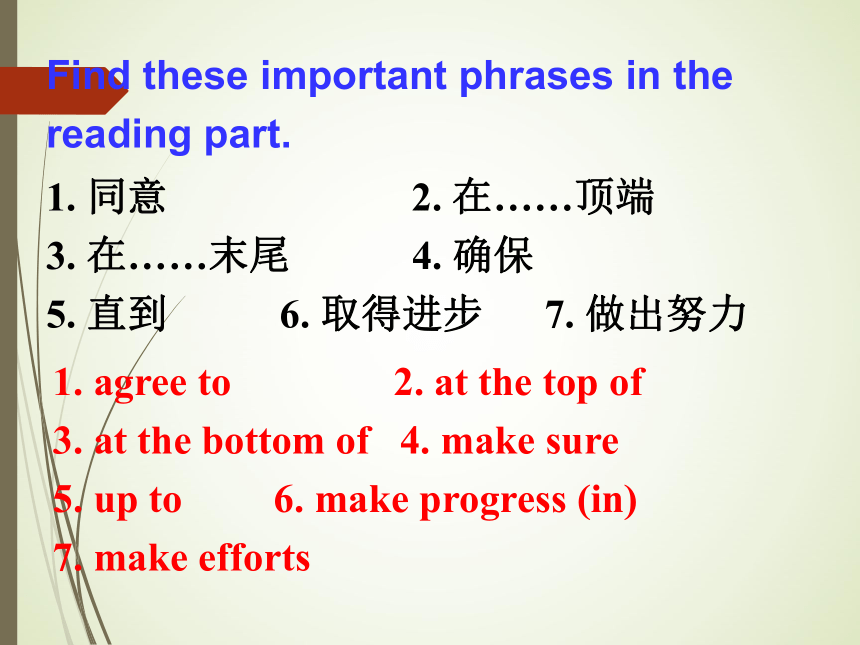 Find these important phrases in the reading part.

1. 同意 2. 在……顶端
3. 在……末尾 4. 确保
5. 直到 6. 取得进步 7. 做出努力

1. agree to 2. at the top of
3. at the bottom of 4. make sure
5. up to 6. make progress (in)
7. make efforts